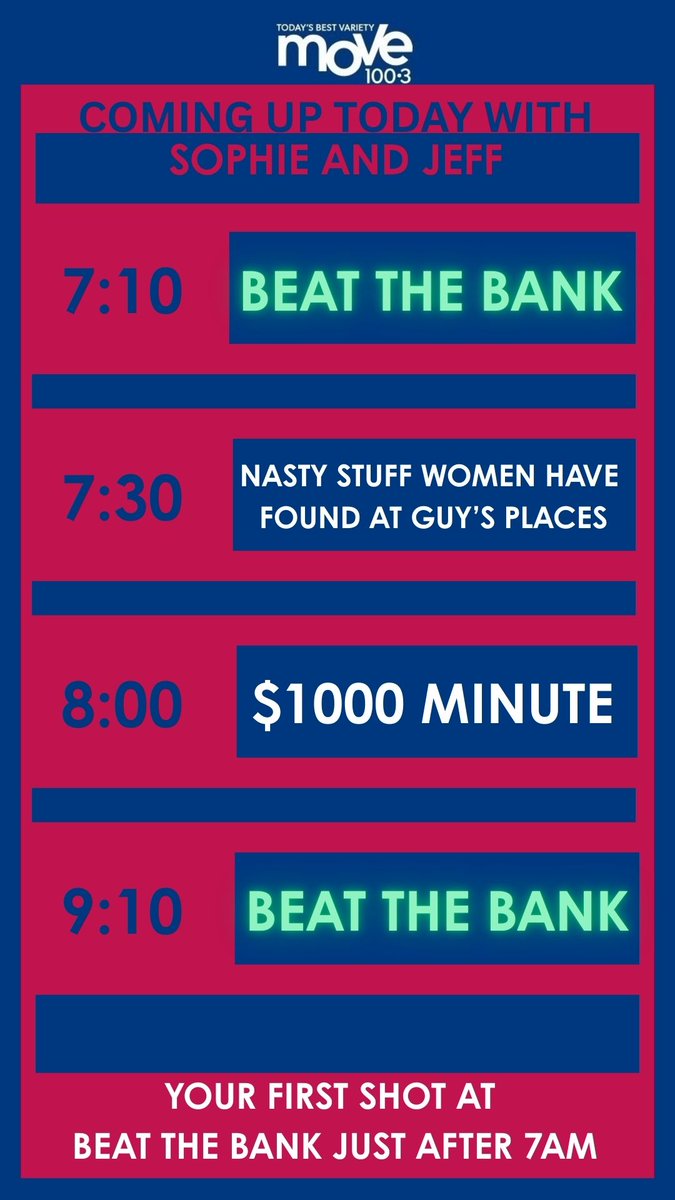 TODAY'S BEST VARIETY
move
100·3

COMING UP TODAY WITH
SOPHIE AND JEFF

7:10
BEAT THE BANK

7:30
NASTY STUFF WOMEN HAVE FOUND AT GUY'S PLACES

8:00
$1000 MINUTE

9:10
BEAT THE BANK

YOUR FIRST SHOT AT
BEAT THE BANK JUST AFTER 7AM